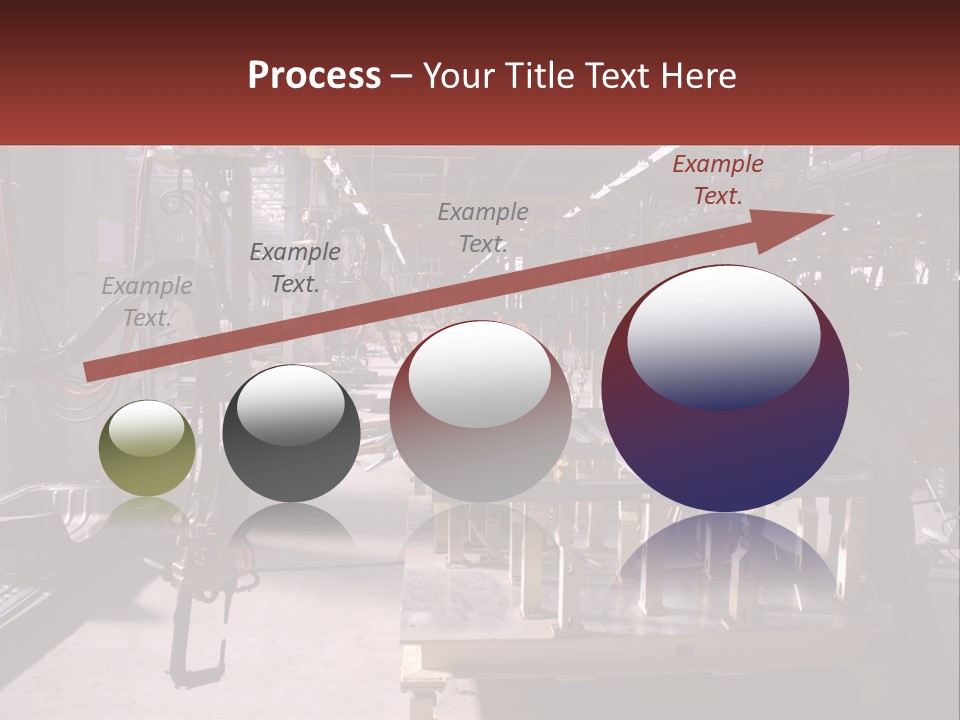 Process – Your Title Text Here

Example Text.

Example Text.

Example Text.

Example Text.